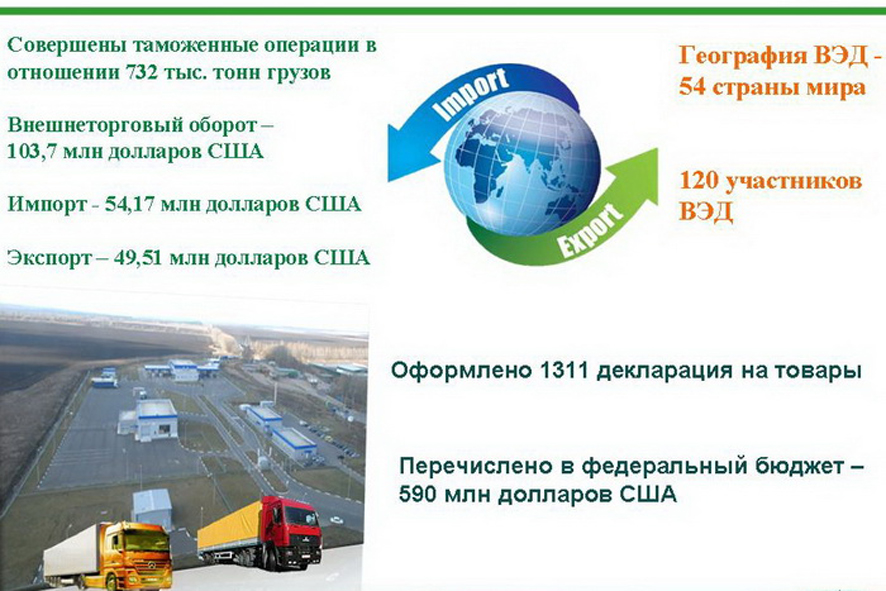 Совершены таможенные операции в отношении 732 тыс. тонн грузов

Внешнеторговый оборот – 103,7 млн долларов США

Импорт - 54,17 млн долларов США

Экспорт – 49,51 млн долларов США

Import

Export

География ВЭД - 54 страны мира

120 участников ВЭД

Оформлено 1311 декларация на товары

Перечислено в федеральный бюджет – 590 млн долларов США